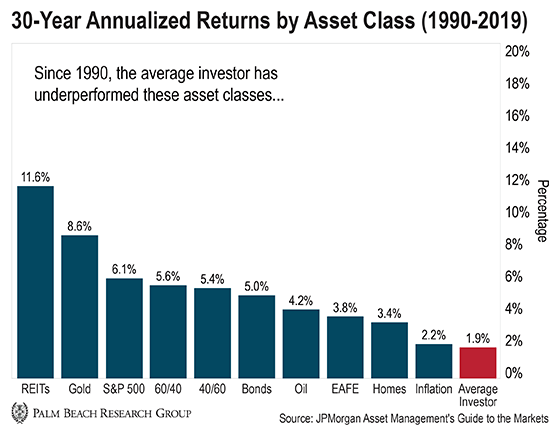 30-Year Annualized Returns by Asset Class (1990-2019)

Since 1990, the average investor has underperformed these asset classes...

20%
18%
16%
14%
12%
10%
8%
6%
4%
2%
0%

Percentage

11.6%
8.6%
6.1%
5.6%
5.4%
5.0%
4.2%
3.8%
3.4%
2.2%
1.9%

REITs
Gold
S&P 500
60/40
40/60
Bonds
Oil
EAFE
Homes
Inflation
Average Investor

PALM BEACH RESEARCH GROUP

Source: JPMorgan Asset Management's Guide to the Markets